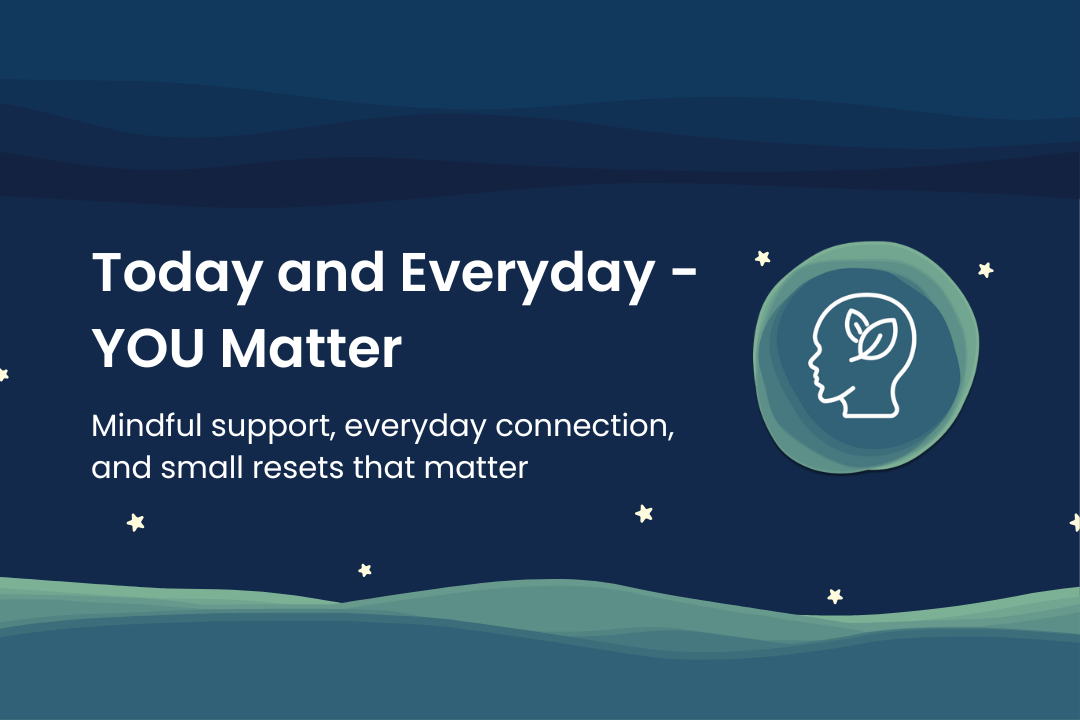 Today and Everyday - YOU Matter

Mindful support, everyday connection, and small resets that matter